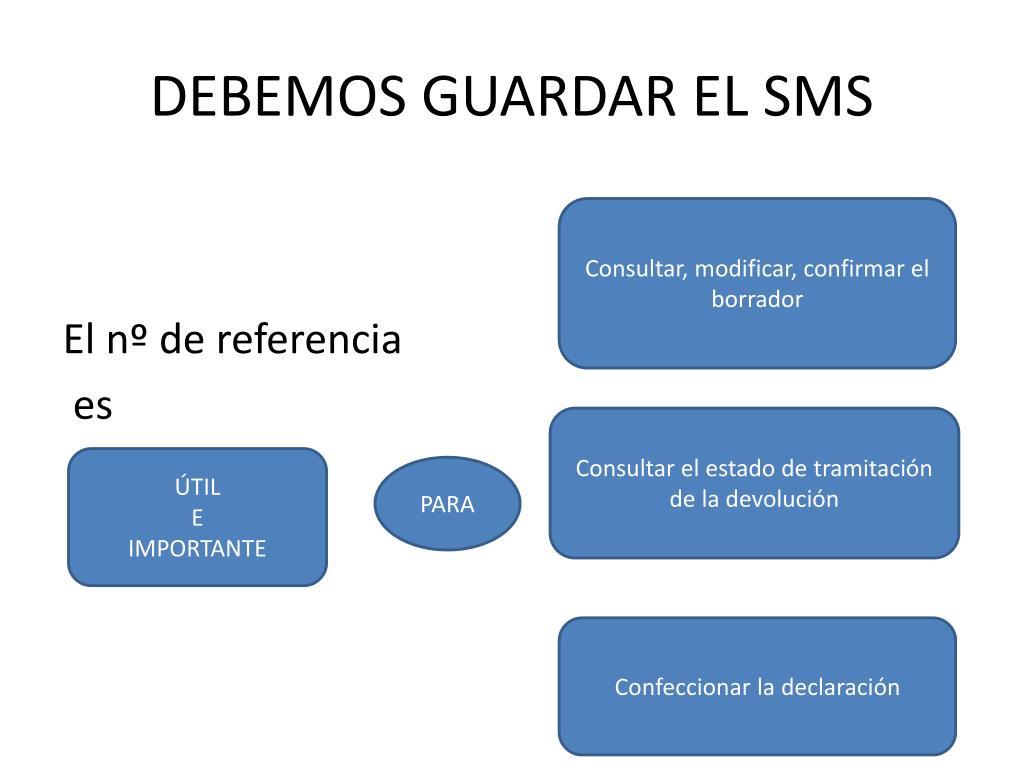 DEBEMOS GUARDAR EL SMS

El nº de referencia es

ÚTIL
E
IMPORTANTE

PARA

Consultar, modificar, confirmar el borrador

Consultar el estado de tramitación de la devolución

Confeccionar la declaración